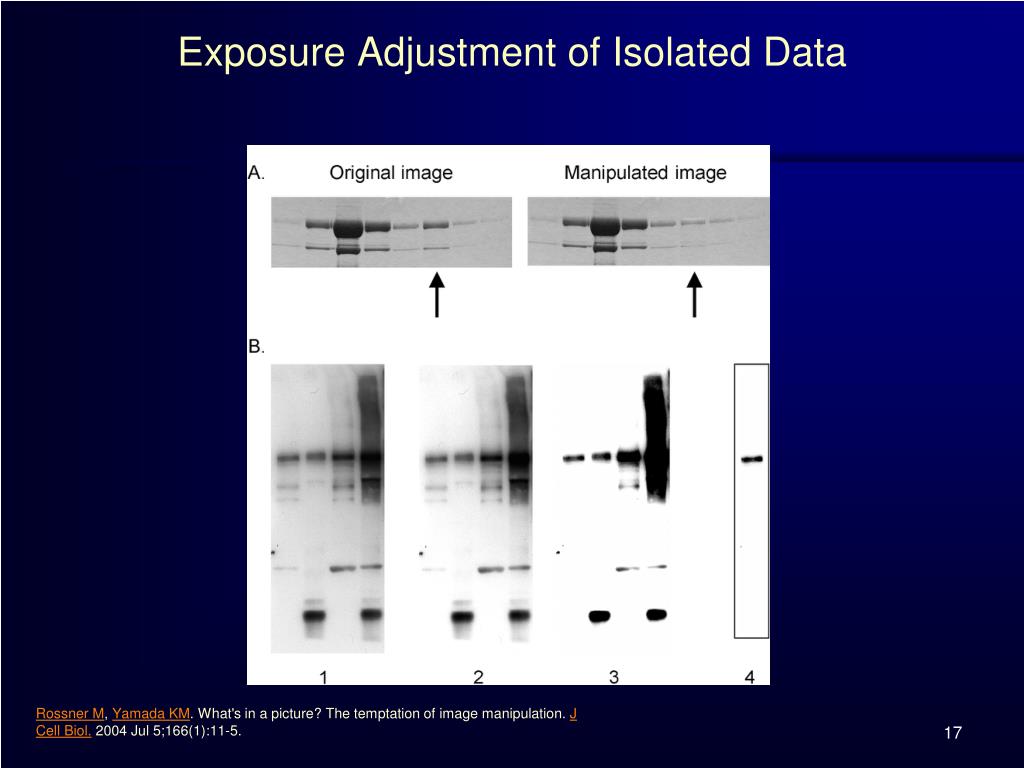 Exposure Adjustment of Isolated Data

A.

Original image

Manipulated image

B.

1

2

3

4

Rossner M, Yamada KM. What's in a picture? The temptation of image manipulation. J Cell Biol. 2004 Jul 5;166(1):11-5.

17